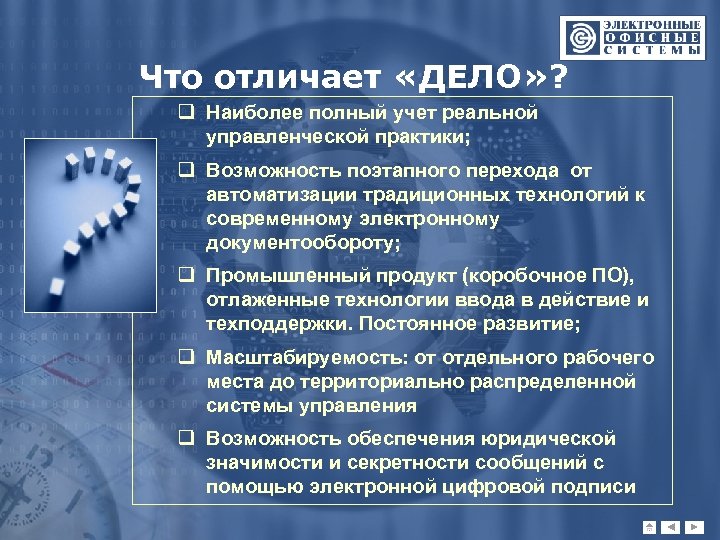 ЭЛЕКТРОННЫЕ ОФИСНЫЕ СИСТЕМЫ

Что отличает «ДЕЛО»?

❑ Наиболее полный учет реальной управленческой практики;

❑ Возможность поэтапного перехода от автоматизации традиционных технологий к современному электронному документообороту;

❑ Промышленный продукт (коробочное ПО), отлаженные технологии ввода в действие и техподдержки. Постоянное развитие;

❑ Масштабируемость: от отдельного рабочего места до территориально распределенной системы управления

❑ Возможность обеспечения юридической значимости и секретности сообщений с помощью электронной цифровой подписи